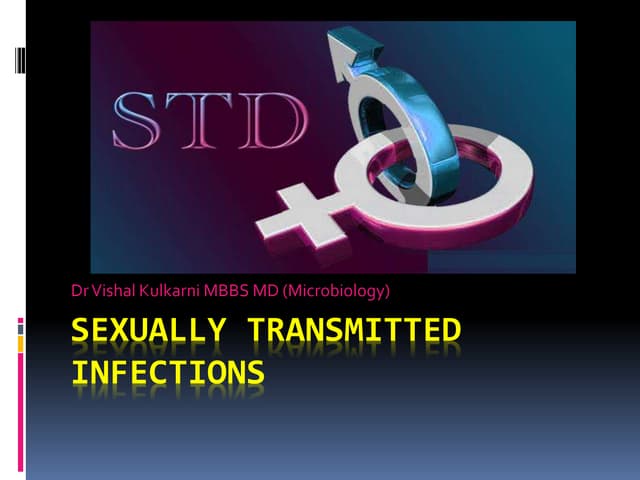 STD

Dr Vishal Kulkarni MBBS MD (Microbiology)

SEXUALLY TRANSMITTED INFECTIONS